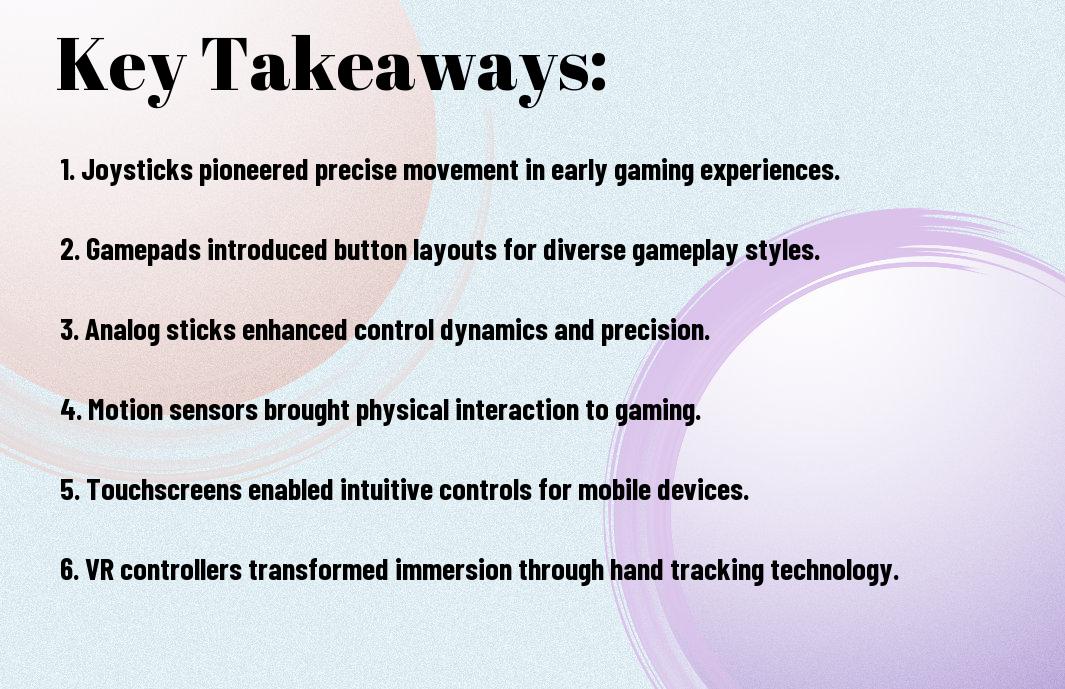 Key Takeaways:

1. Joysticks pioneered precise movement in early gaming experiences.

2. Gamepads introduced button layouts for diverse gameplay styles.

3. Analog sticks enhanced control dynamics and precision.

4. Motion sensors brought physical interaction to gaming.

5. Touchscreens enabled intuitive controls for mobile devices.

6. VR controllers transformed immersion through hand tracking technology.